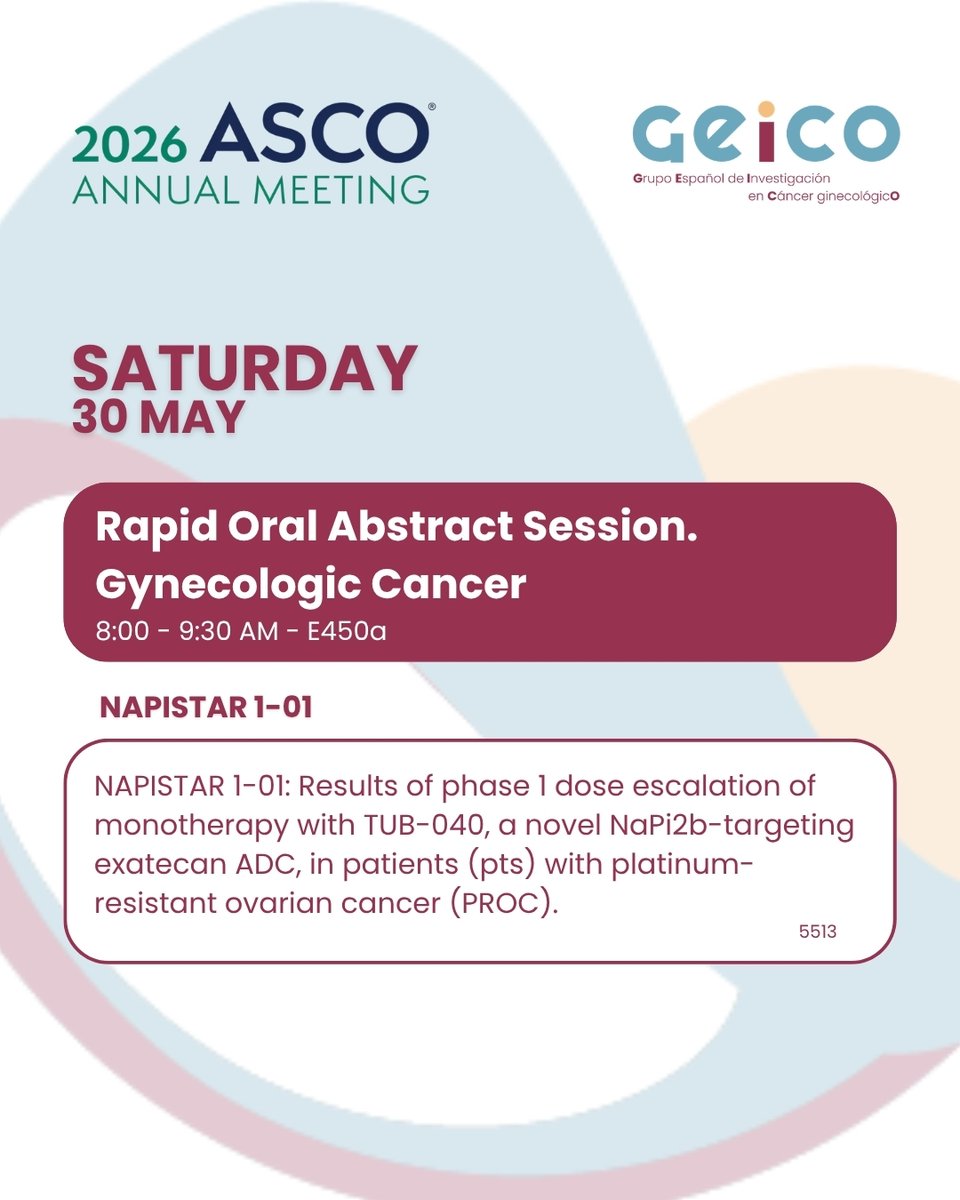 2026 ASCO®
ANNUAL MEETING

GEICO
Grupo Español de Investigación en Cáncer ginecológicO

SATURDAY
30 MAY

Rapid Oral Abstract Session. Gynecologic Cancer
8:00 - 9:30 AM - E450a

NAPISTAR 1-01

NAPISTAR 1-01: Results of phase 1 dose escalation of monotherapy with TUB-040, a novel NaPi2b-targeting exatecan ADC, in patients (pts) with platinum-resistant ovarian cancer (PROC).

5513